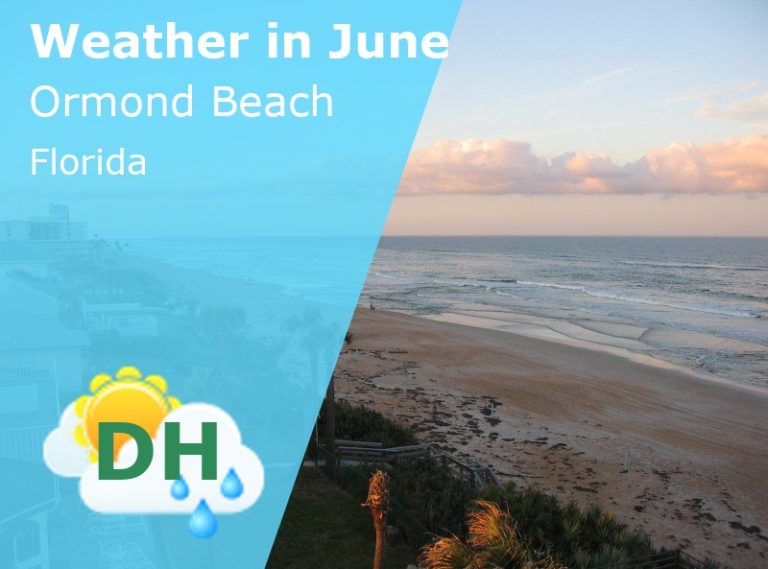 Weather in June
Ormond Beach
Florida

DH